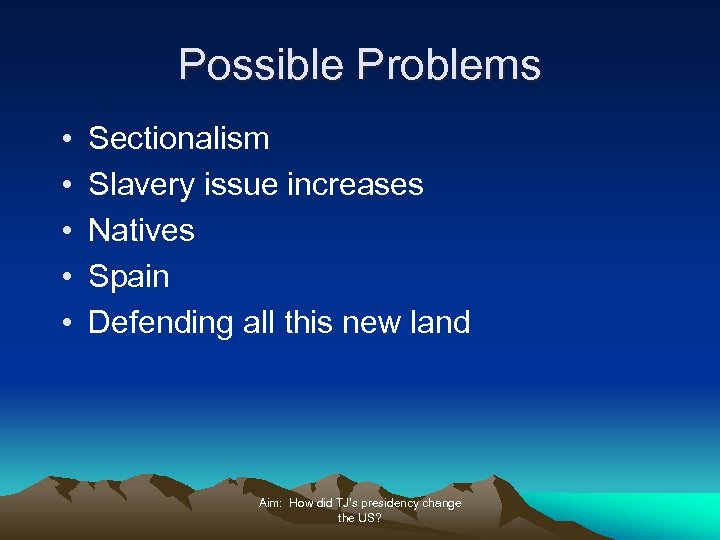 Possible Problems

• Sectionalism
• Slavery issue increases
• Natives
• Spain
• Defending all this new land

Aim: How did TJ's presidency change the US?